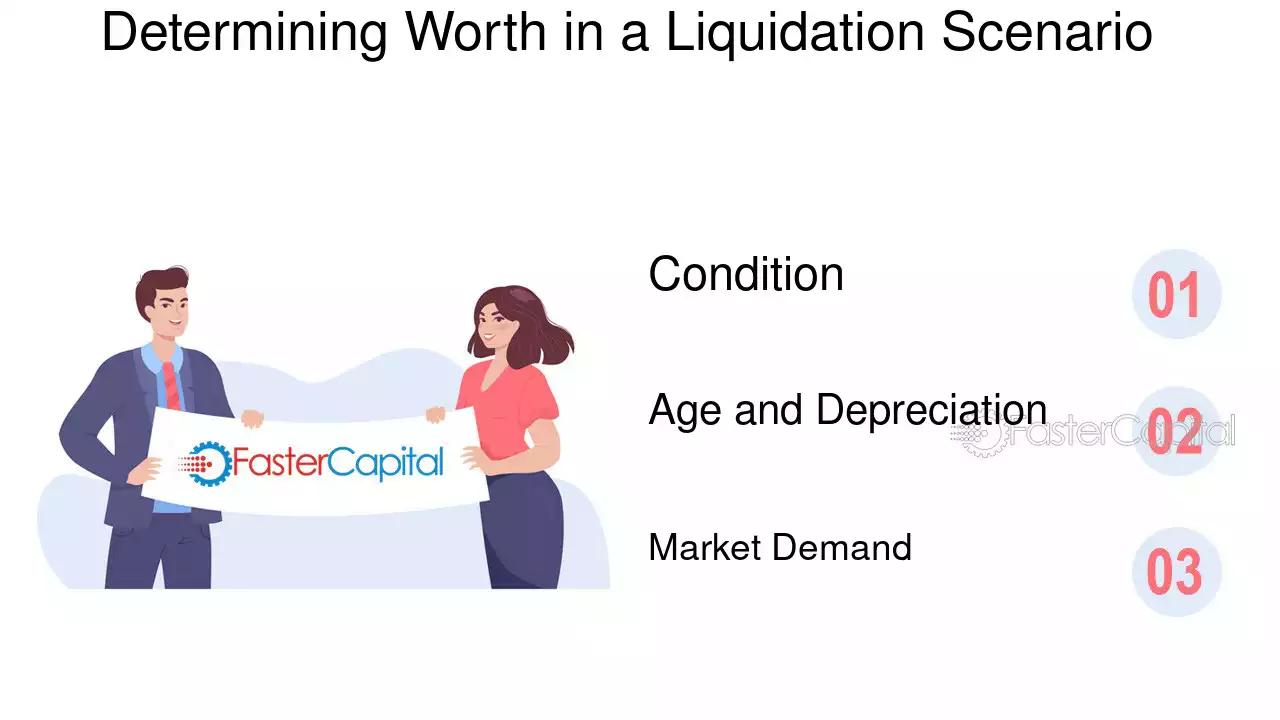 Determining Worth in a Liquidation Scenario

FasterCapital

Condition

01

Age and Depreciation

02

Market Demand

03

FasterCapital